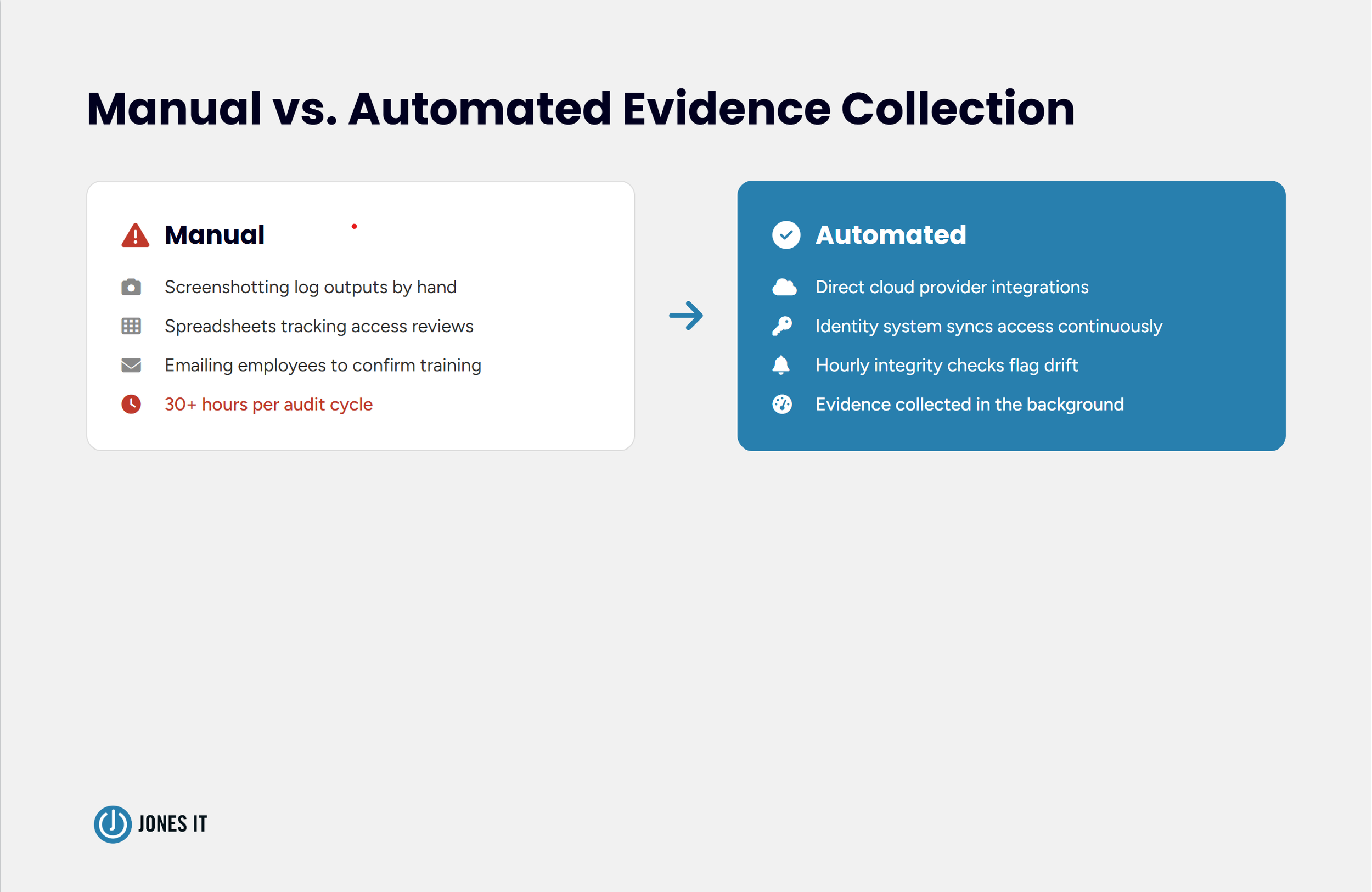 Manual vs. Automated Evidence Collection

Manual

Screenshotting log outputs by hand

Spreadsheets tracking access reviews

Emailing employees to confirm training

30+ hours per audit cycle

Automated

Direct cloud provider integrations

Identity system syncs access continuously

Hourly integrity checks flag drift

Evidence collected in the background

JONES IT